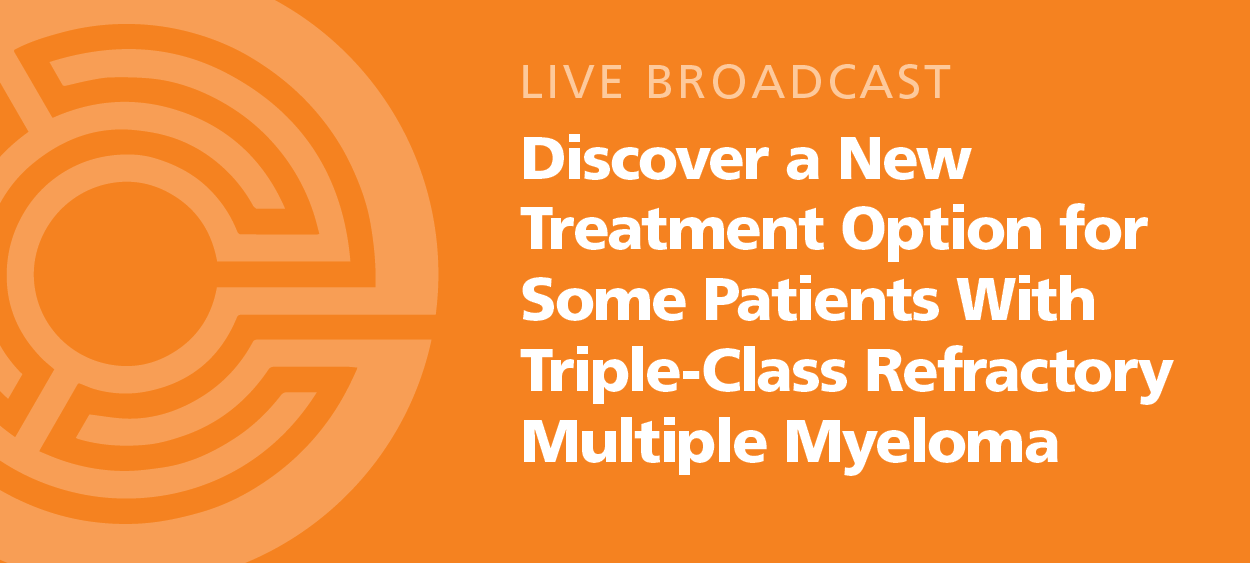 LIVE BROADCAST

Discover a New Treatment Option for Some Patients With Triple-Class Refractory Multiple Myeloma